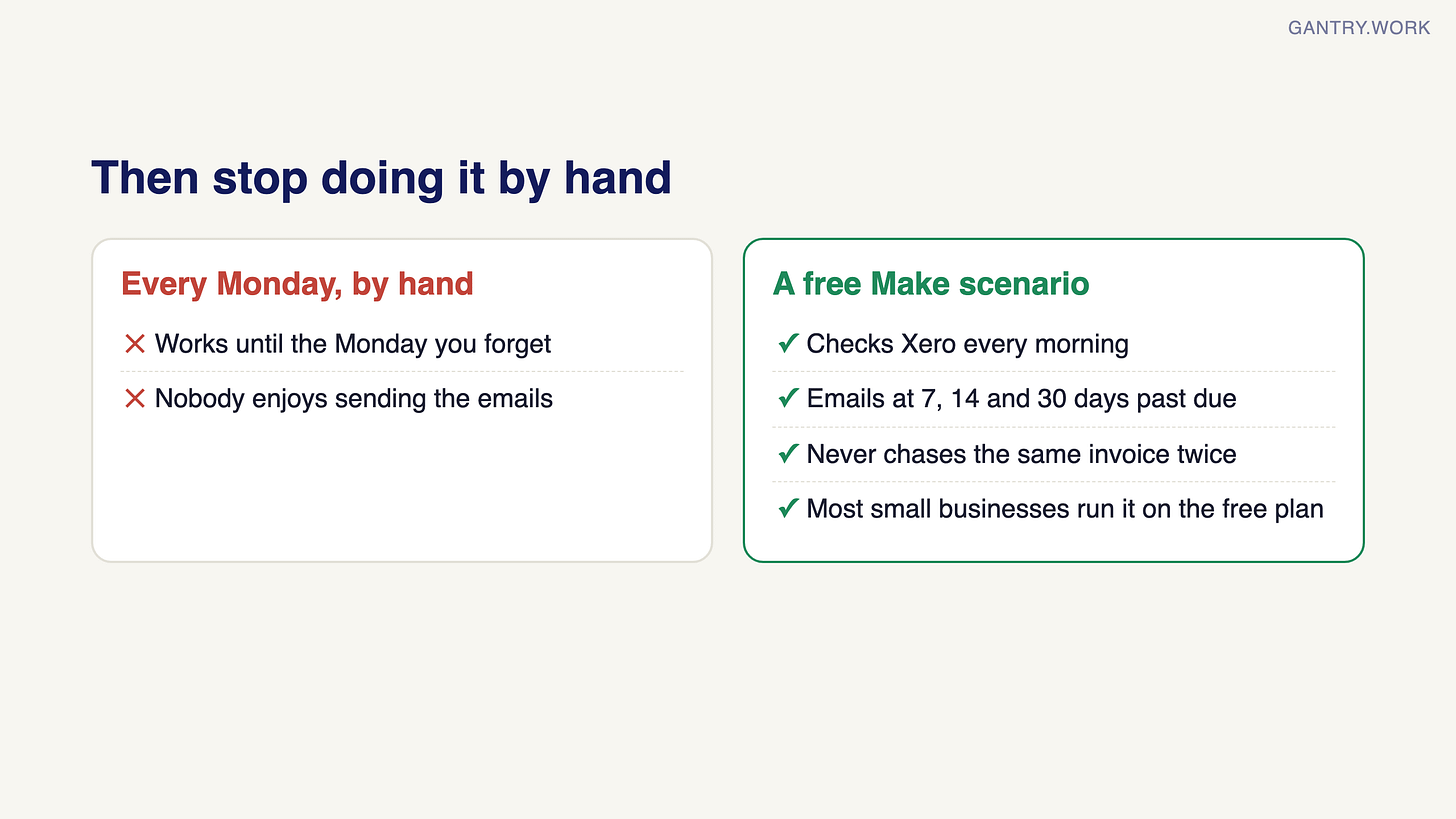 GANTRY.WORK

Then stop doing it by hand

Every Monday, by hand

✕ Works until the Monday you forget

✕ Nobody enjoys sending the emails

A free Make scenario

✓ Checks Xero every morning

✓ Emails at 7, 14 and 30 days past due

✓ Never chases the same invoice twice

✓ Most small businesses run it on the free plan